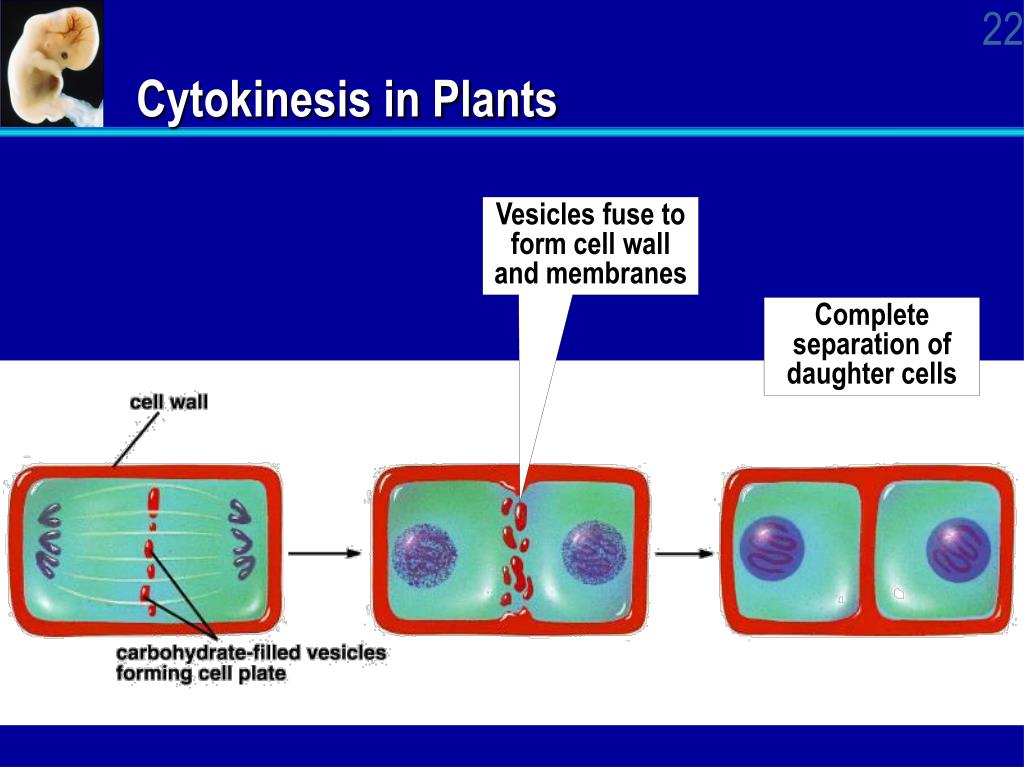 22

Cytokinesis in Plants

Vesicles fuse to form cell wall and membranes

Complete separation of daughter cells

cell wall

carbohydrate-filled vesicles forming cell plate